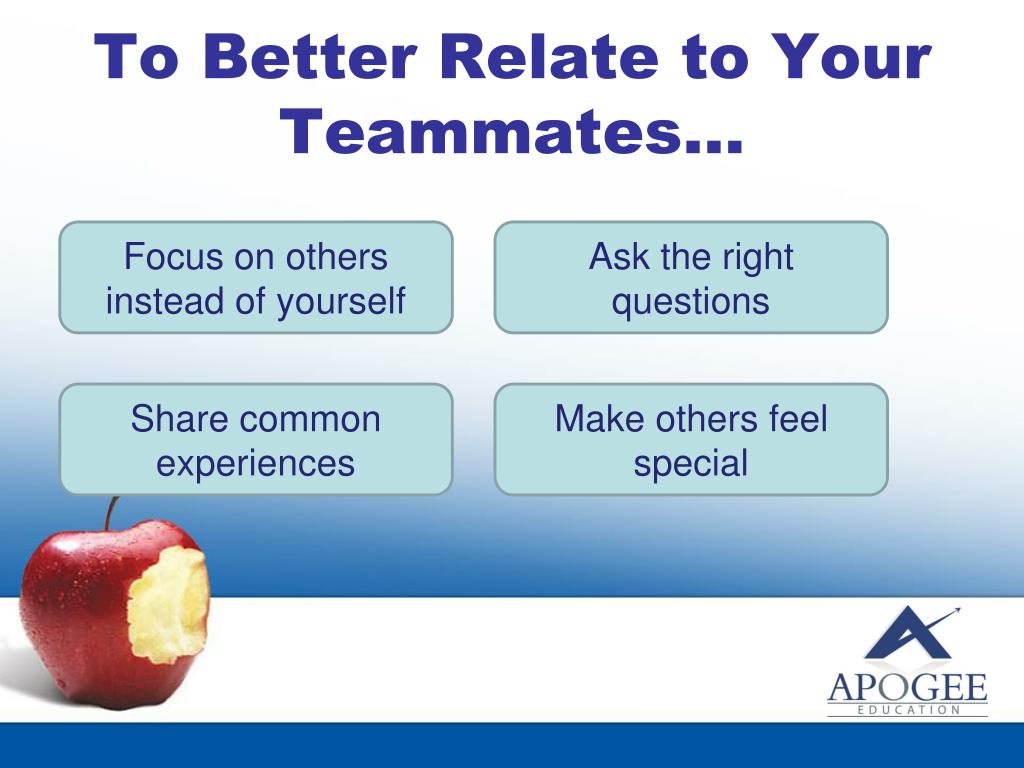 To Better Relate to Your Teammates…

Focus on others instead of yourself

Ask the right questions

Share common experiences

Make others feel special

APOGEE
EDUCATION